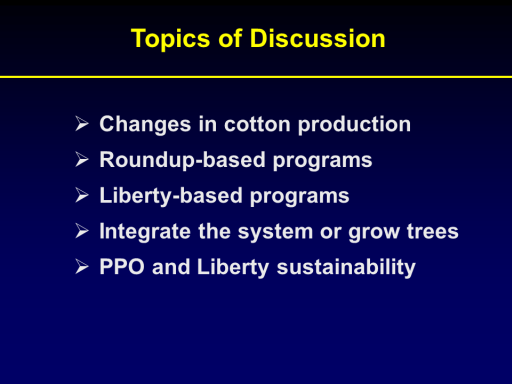 Topics of Discussion

➢ Changes in cotton production
➢ Roundup-based programs
➢ Liberty-based programs
➢ Integrate the system or grow trees
➢ PPO and Liberty sustainability